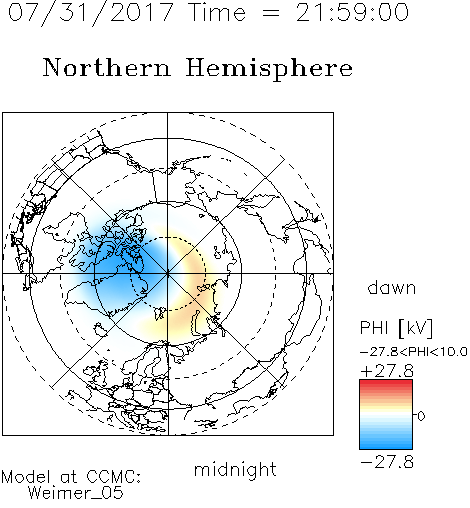 07/31/2017 Time = 21:59:00

Northern Hemisphere

dawn

PHI [kV]

-27.8<PHI<10.0

+27.8

0

-27.8

midnight

Model at CCMC:
Weimer_05